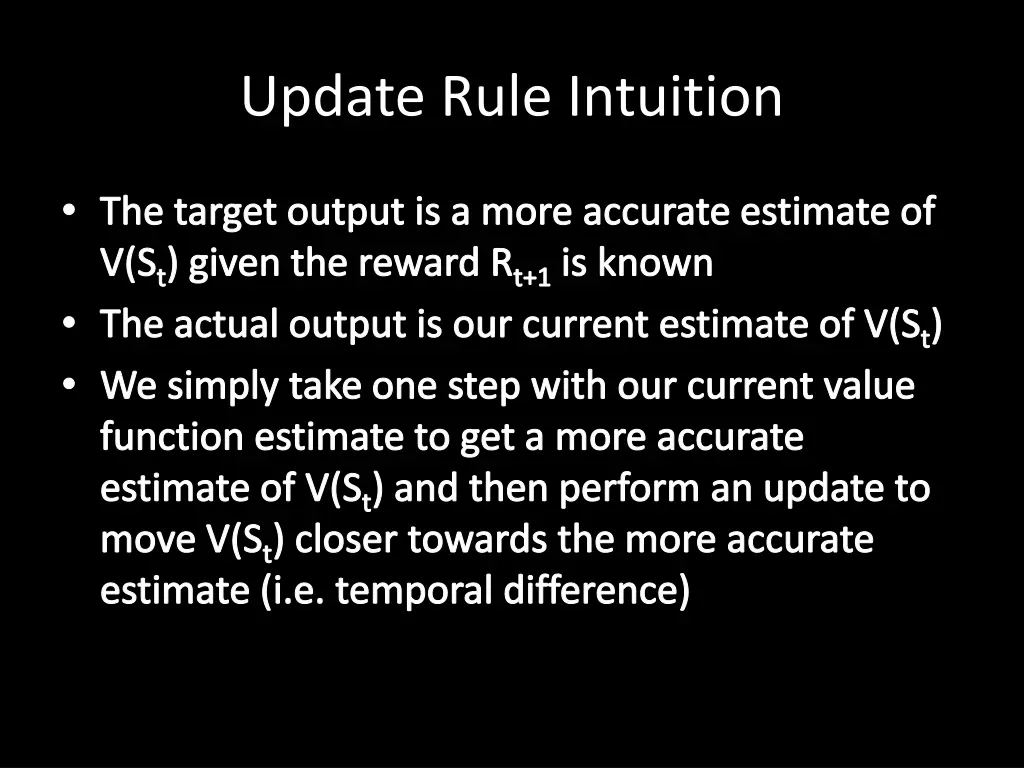 Update Rule Intuition

• The target output is a more accurate estimate of $V(S_t)$ given the reward $R_{t+1}$ is known
• The actual output is our current estimate of $V(S_t)$
• We simply take one step with our current value function estimate to get a more accurate estimate of $V(S_t)$ and then perform an update to move $V(S_t)$ closer towards the more accurate estimate (i.e. temporal difference)